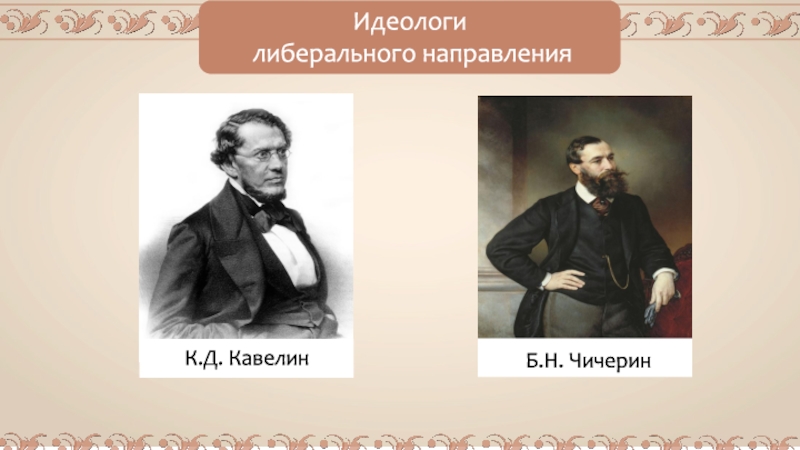 Идеологи
либерального направления

К.Д. Кавелин

Б.Н. Чичерин